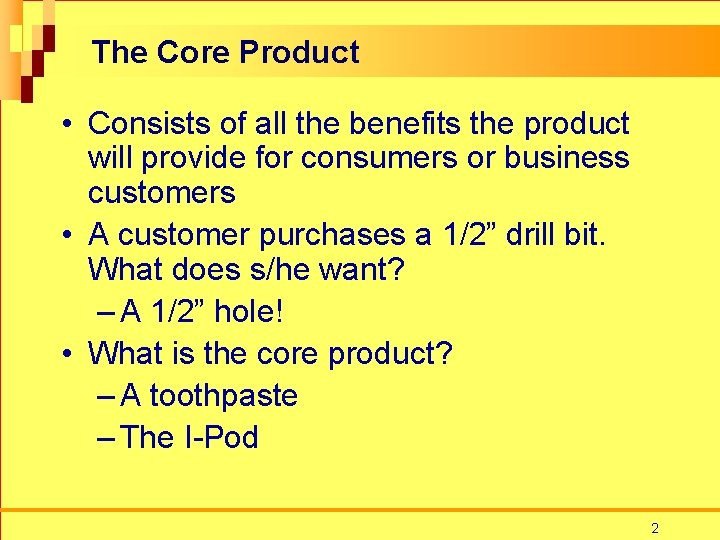 The Core Product

• Consists of all the benefits the product will provide for consumers or business customers
• A customer purchases a 1/2” drill bit. What does s/he want?
– A 1/2” hole!
• What is the core product?
– A toothpaste
– The I-Pod

2